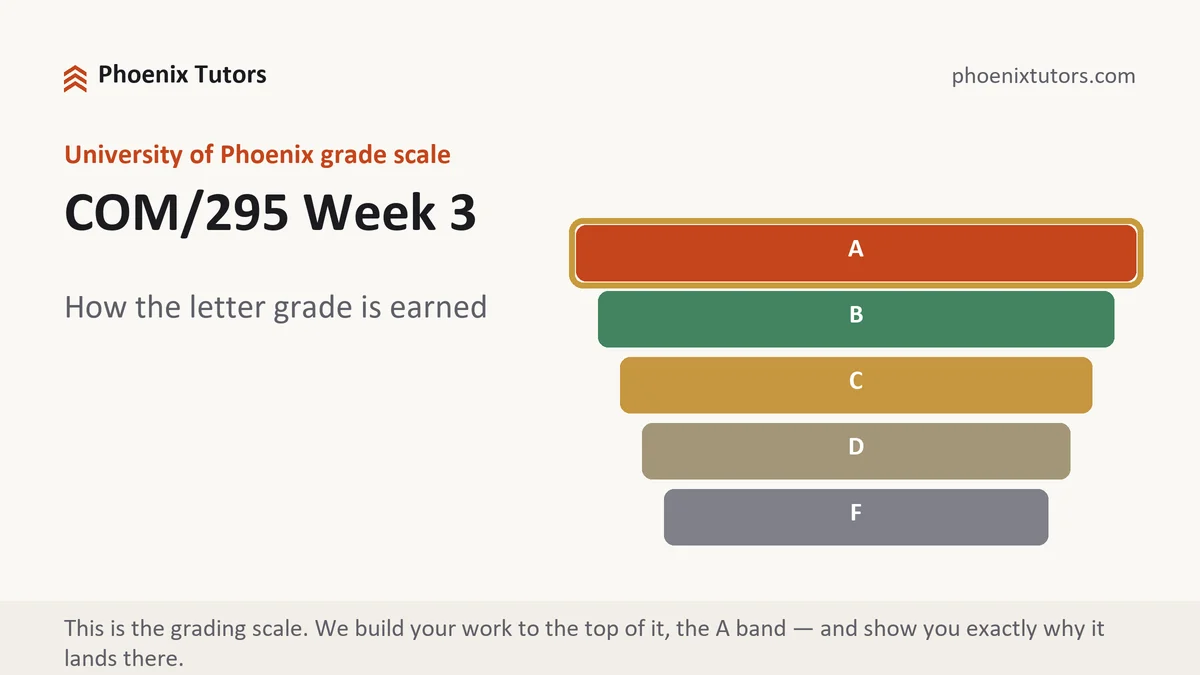 Phoenix Tutors

phoenixtutors.com

University of Phoenix grade scale

COM/295 Week 3

How the letter grade is earned

A

B

C

D

F

This is the grading scale. We build your work to the top of it, the A band — and show you exactly why it lands there.